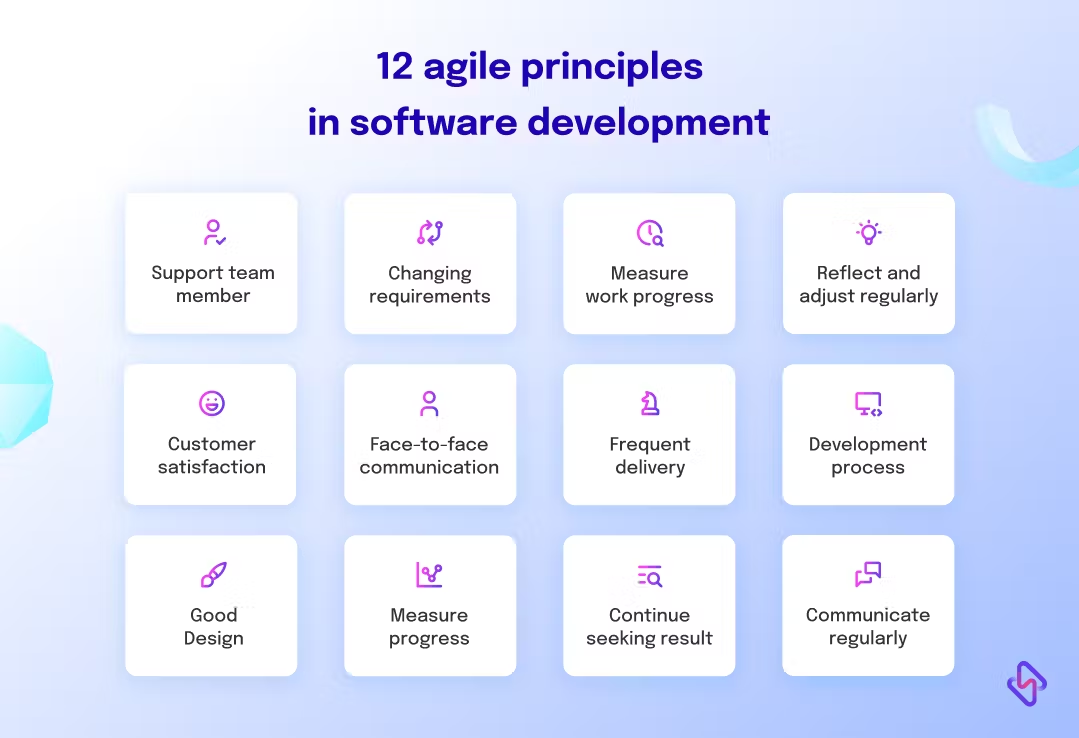 12 agile principles in software development

Support team member

Changing requirements

Measure work progress

Reflect and adjust regularly

Customer satisfaction

Face-to-face communication

Frequent delivery

Development process

Good Design

Measure progress

Continue seeking result

Communicate regularly